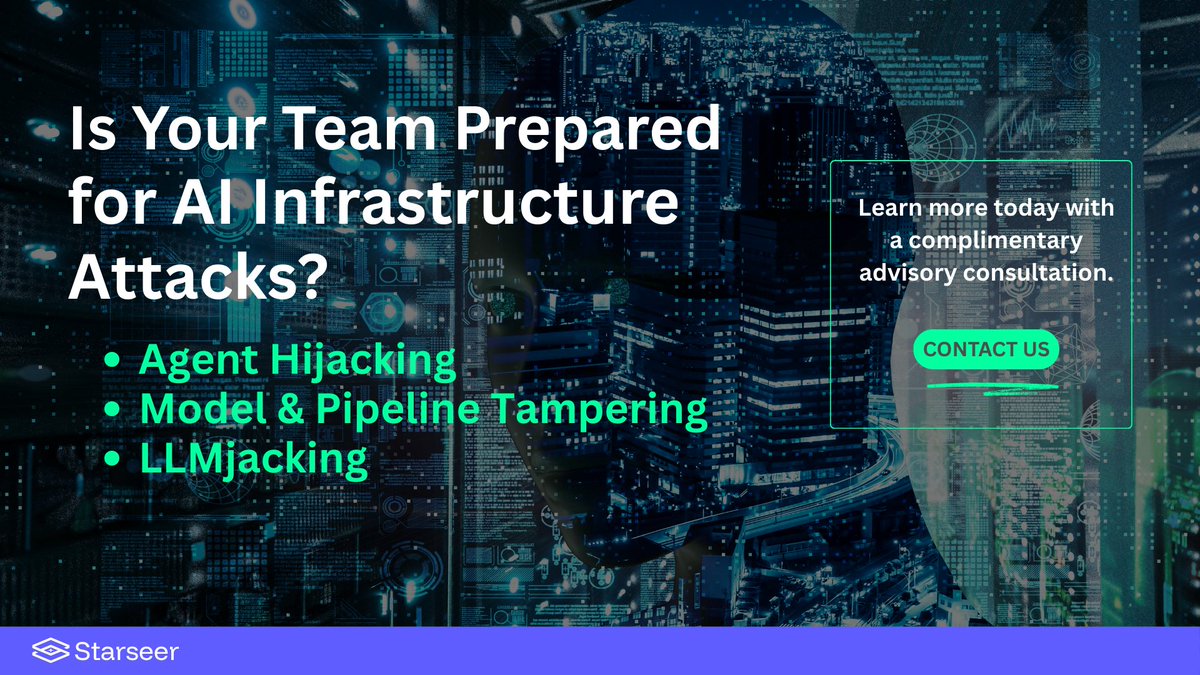 Is Your Team Prepared for AI Infrastructure Attacks?

• Agent Hijacking
• Model & Pipeline Tampering
• LLMjacking

Learn more today with a complimentary advisory consultation.

CONTACT US

Starseer